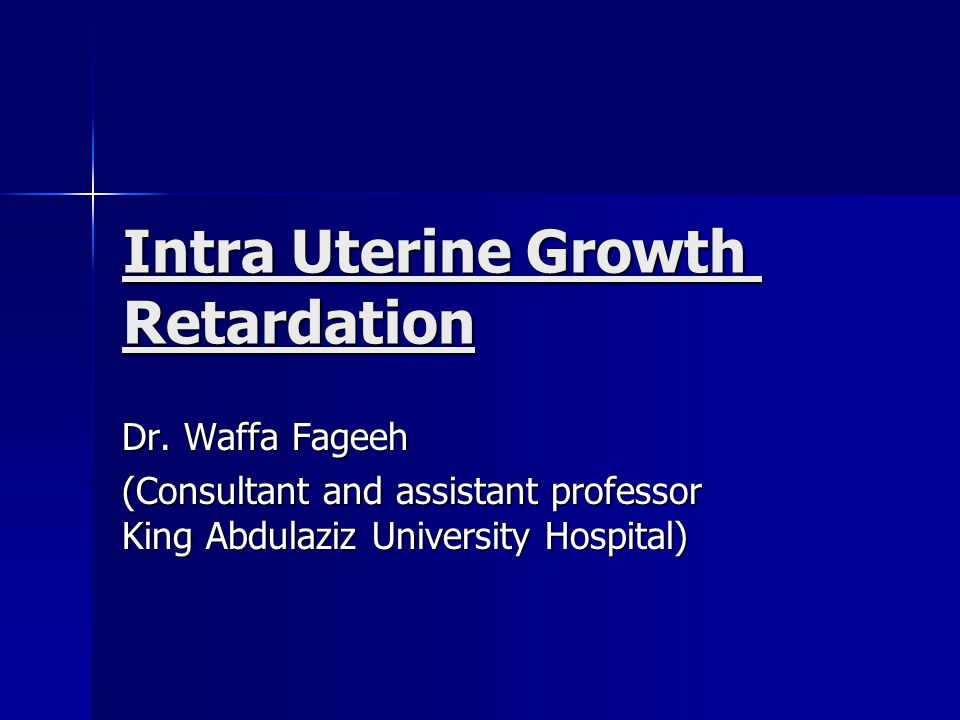 Intra Uterine Growth Retardation

Dr. Waffa Fageeh

(Consultant and assistant professor King Abdulaziz University Hospital)